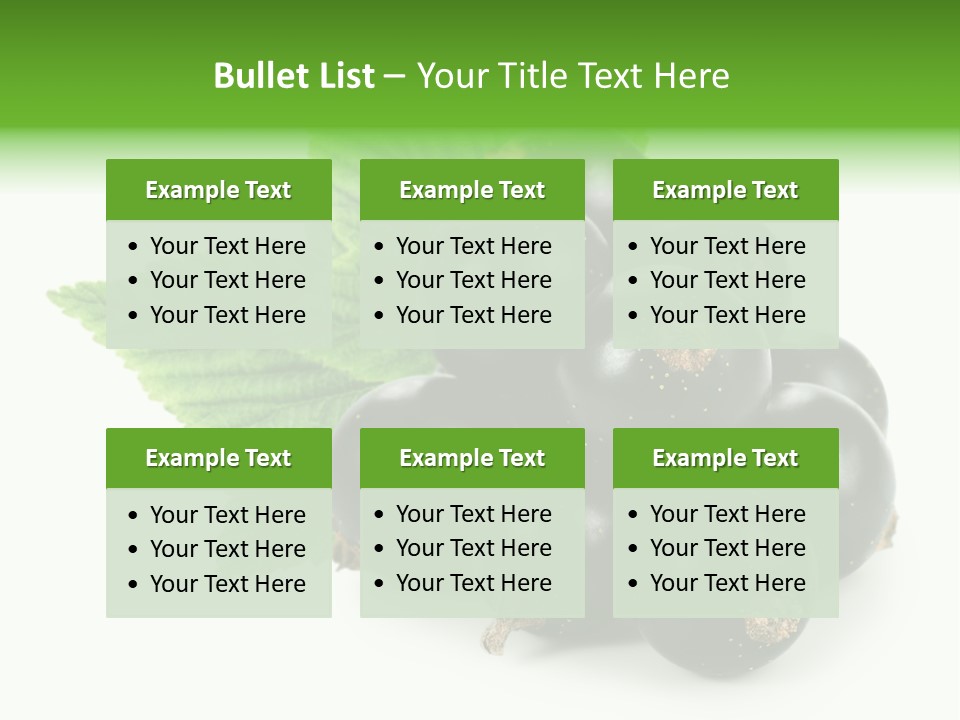 Bullet List – Your Title Text Here

Example Text
• Your Text Here
• Your Text Here
• Your Text Here

Example Text
• Your Text Here
• Your Text Here
• Your Text Here

Example Text
• Your Text Here
• Your Text Here
• Your Text Here

Example Text
• Your Text Here
• Your Text Here
• Your Text Here

Example Text
• Your Text Here
• Your Text Here
• Your Text Here

Example Text
• Your Text Here
• Your Text Here
• Your Text Here